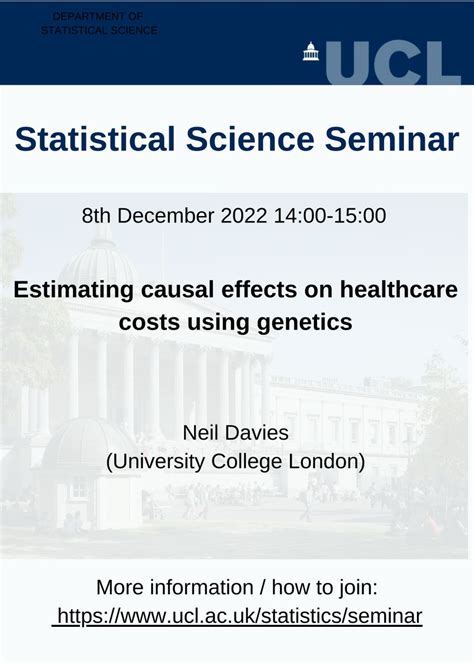 DEPARTMENT OF STATISTICAL SCIENCE

UCL

Statistical Science Seminar

8th December 2022 14:00-15:00

Estimating causal effects on healthcare costs using genetics

Neil Davies
(University College London)

More information / how to join:
https://www.ucl.ac.uk/statistics/seminar